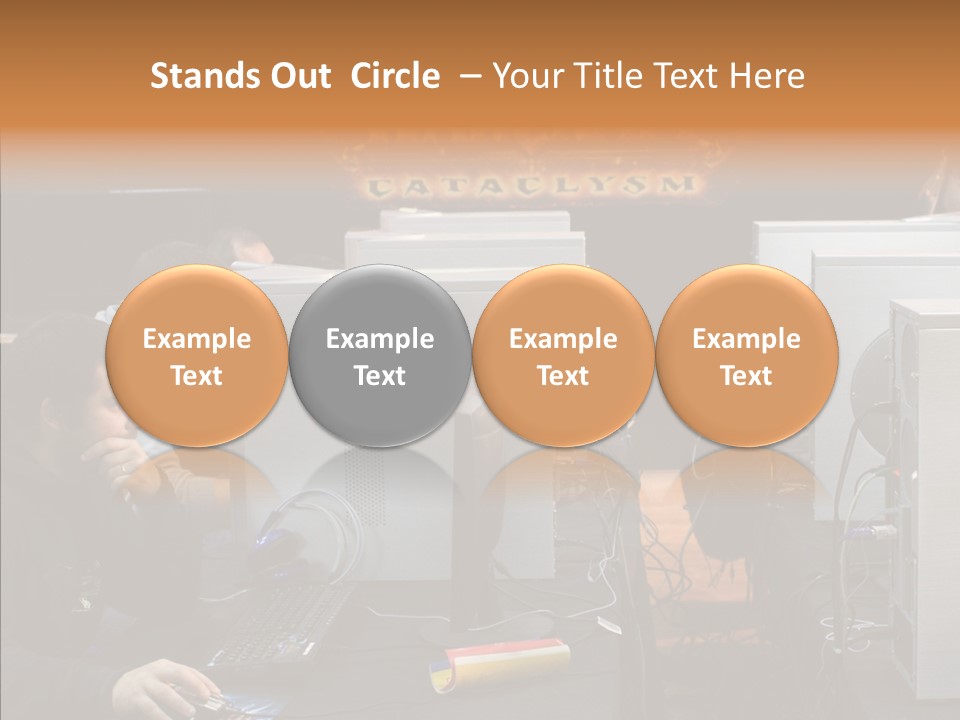 Stands Out Circle – Your Title Text Here

CATACLYSM

Example Text

Example Text

Example Text

Example Text